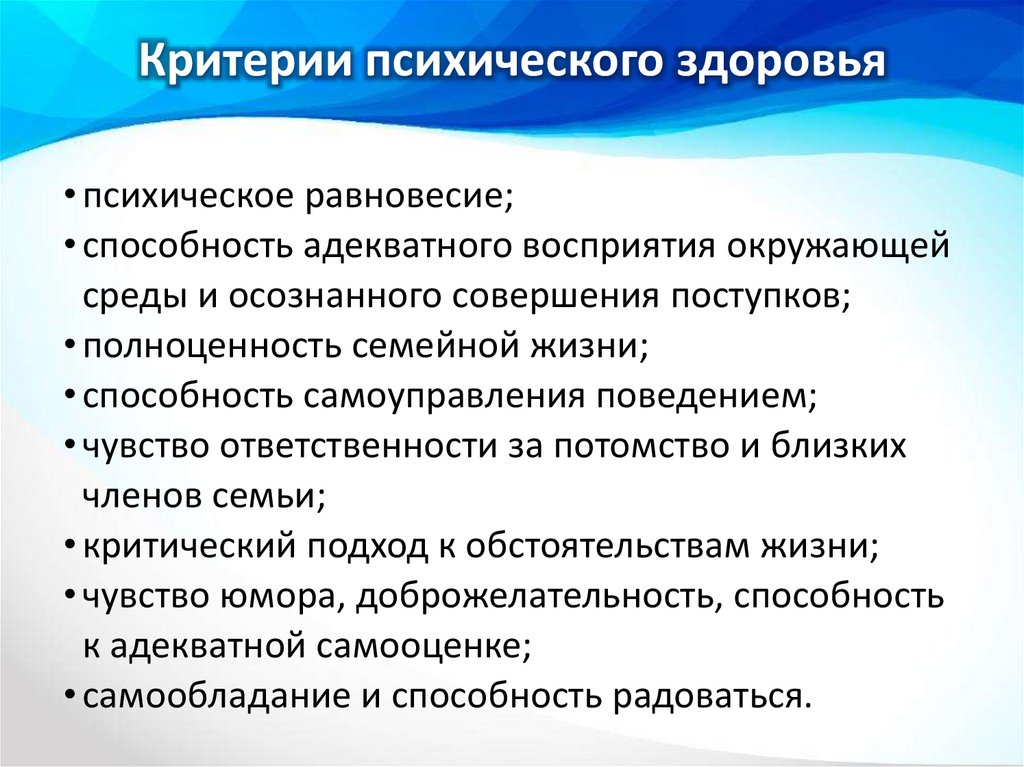 Критерии психического здоровья

• психическое равновесие;
• способность адекватного восприятия окружающей среды и осознанного совершения поступков;
• полноценность семейной жизни;
• способность самоуправления поведением;
• чувство ответственности за потомство и близких членов семьи;
• критический подход к обстоятельствам жизни;
• чувство юмора, доброжелательность, способность к адекватной самооценке;
• самообладание и способность радоваться.